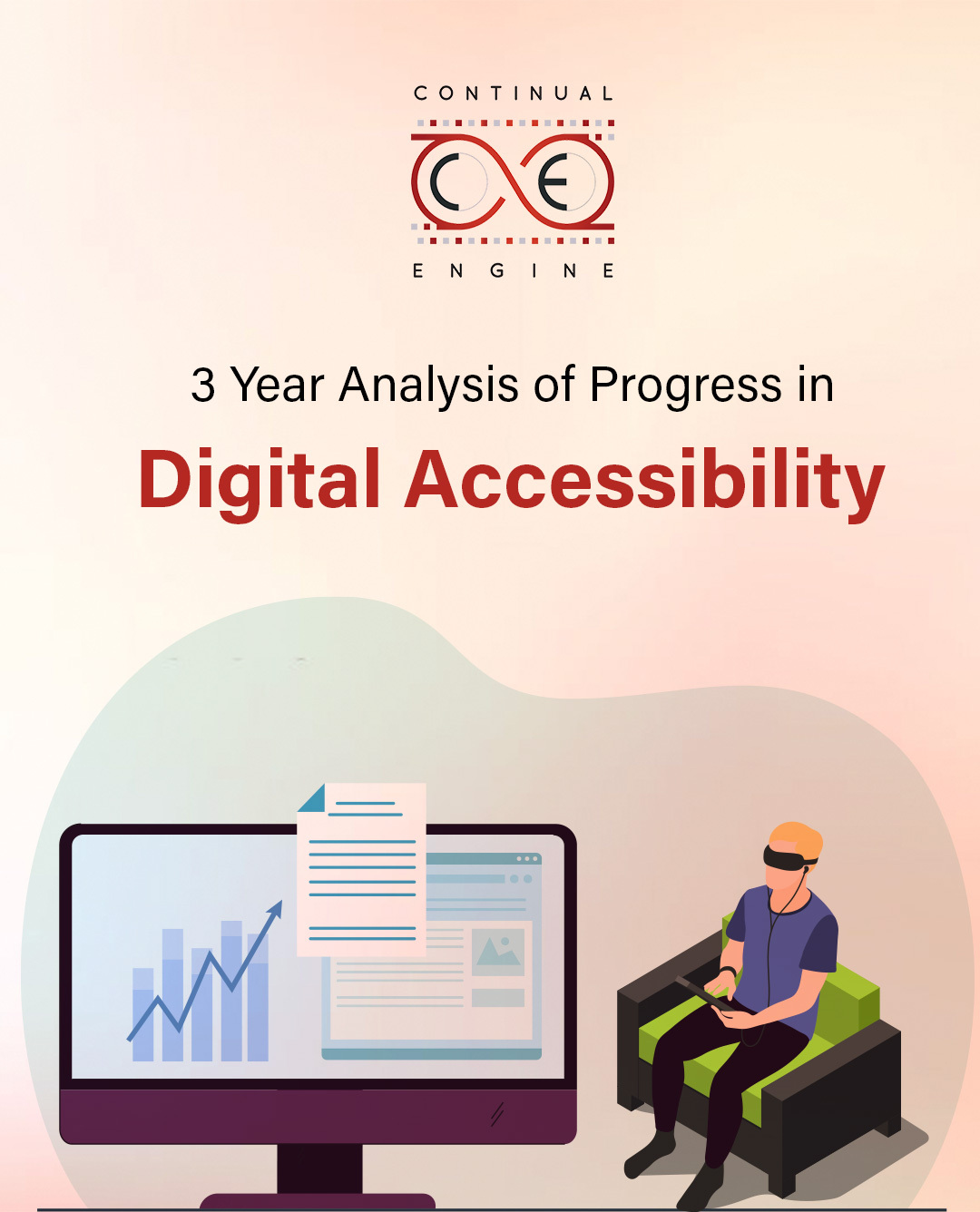 CONTINUAL
CE
ENGINE

3 Year Analysis of Progress in
Digital Accessibility